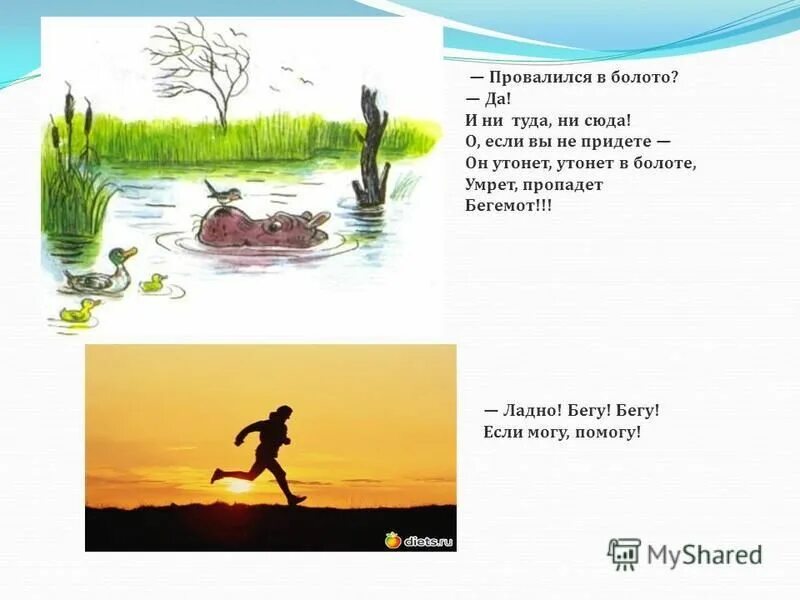 — Провалился в болото?
— Да!
И ни туда, ни сюда!
О, если вы не придете —
Он утонет, утонет в болоте,
Умрет, пропадет
Бегемот!!!

— Ладно! Бегу! Бегу!
Если могу, помогу!

diets.ru

MyShared